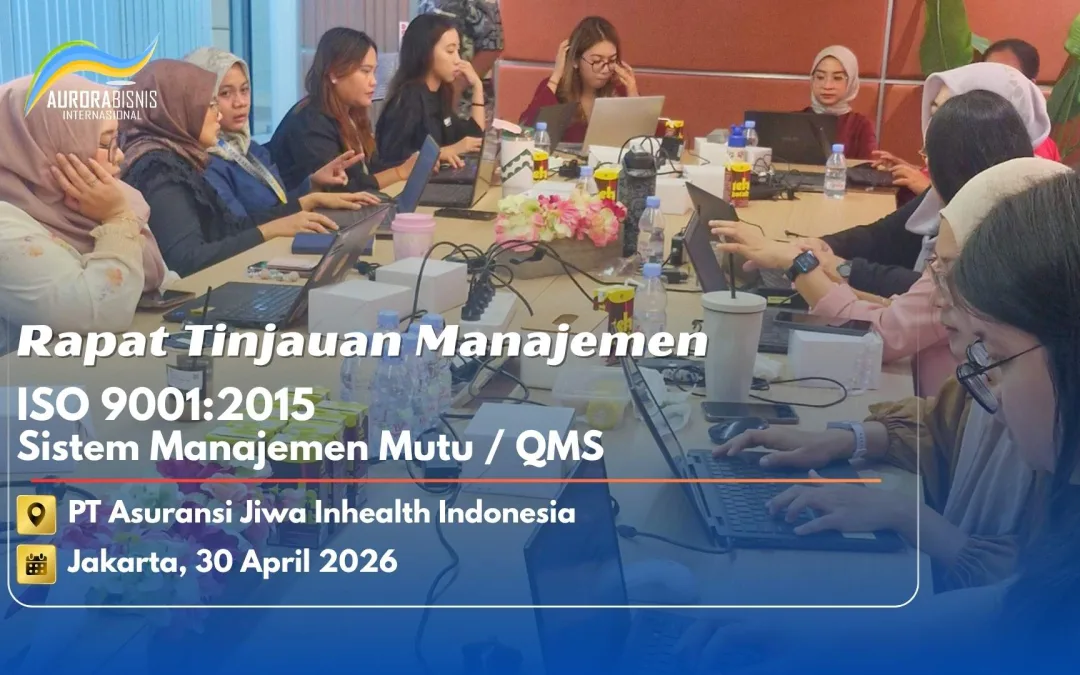 AURORABISNIS
INTERNASIONAL

Rapat Tinjauan Manajemen
ISO 9001:2015
Sistem Manajemen Mutu / QMS

PT Asuransi Jiwa Inhealth Indonesia
Jakarta, 30 April 2026